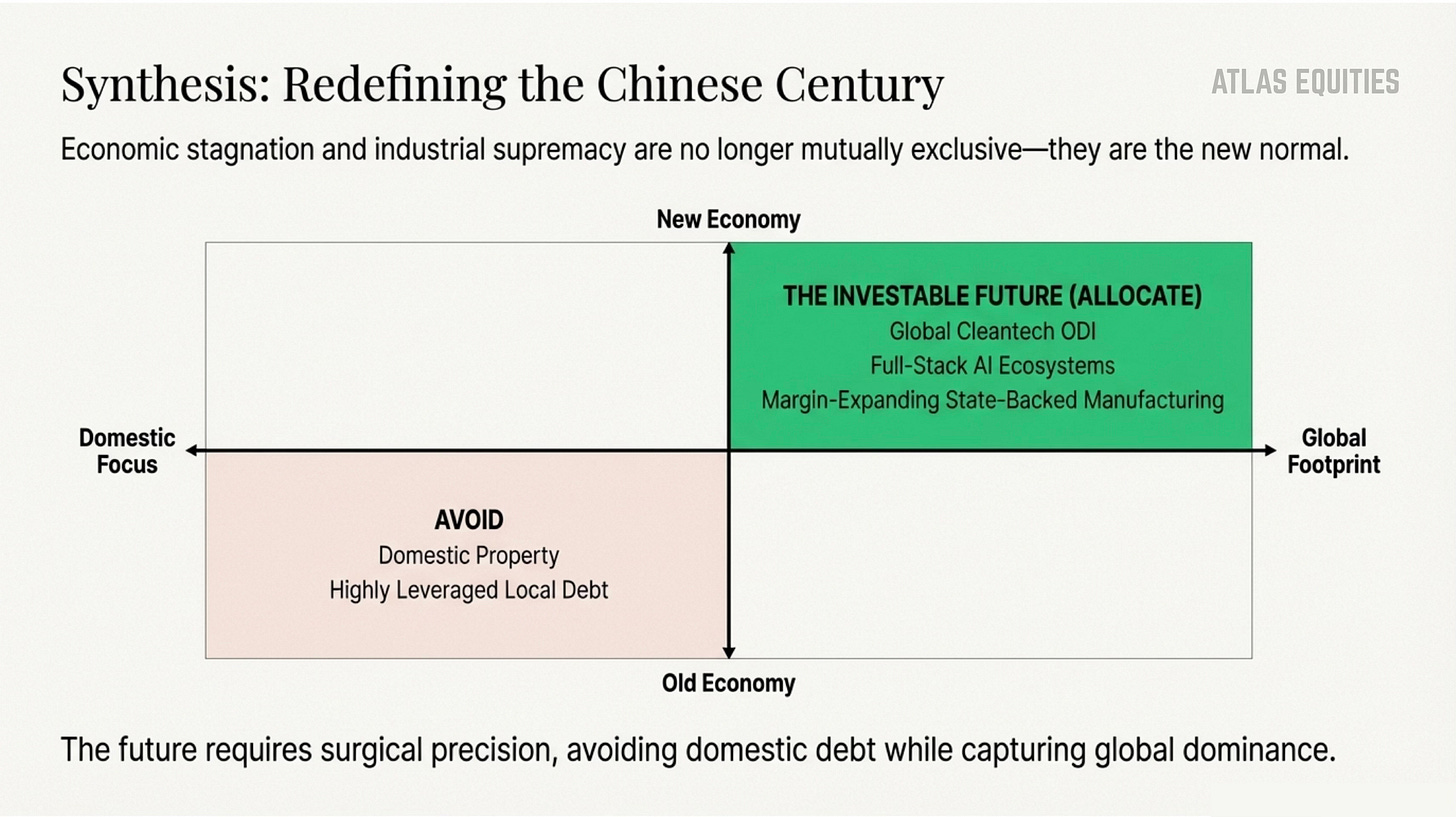 Synthesis: Redefining the Chinese Century

ATLAS EQUITIES

Economic stagnation and industrial supremacy are no longer mutually exclusive—they are the new normal.

New Economy

THE INVESTABLE FUTURE (ALLOCATE)
Global Cleantech ODI
Full-Stack AI Ecosystems
Margin-Expanding State-Backed Manufacturing

Domestic Focus

Global Footprint

AVOID
Domestic Property
Highly Leveraged Local Debt

Old Economy

The future requires surgical precision, avoiding domestic debt while capturing global dominance.